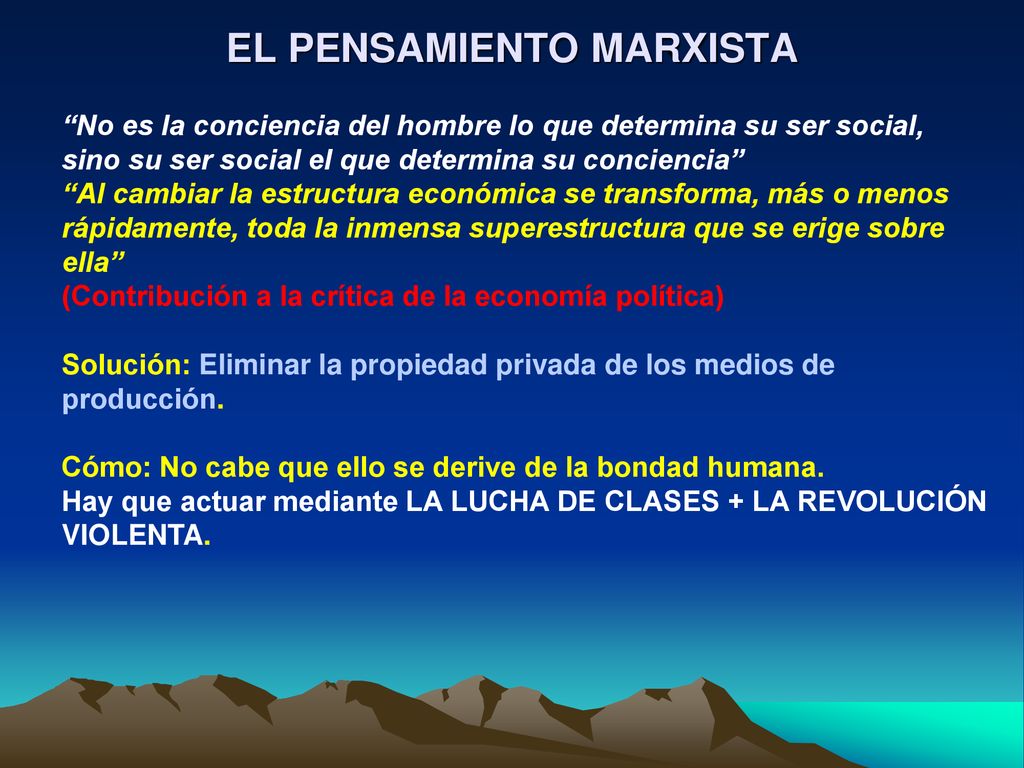 EL PENSAMIENTO MARXISTA

“No es la conciencia del hombre lo que determina su ser social, sino su ser social el que determina su conciencia”
“Al cambiar la estructura económica se transforma, más o menos rápidamente, toda la inmensa superestructura que se erige sobre ella”
(Contribución a la crítica de la economía política)

Solución: Eliminar la propiedad privada de los medios de producción.

Cómo: No cabe que ello se derive de la bondad humana.
Hay que actuar mediante LA LUCHA DE CLASES + LA REVOLUCIÓN VIOLENTA.